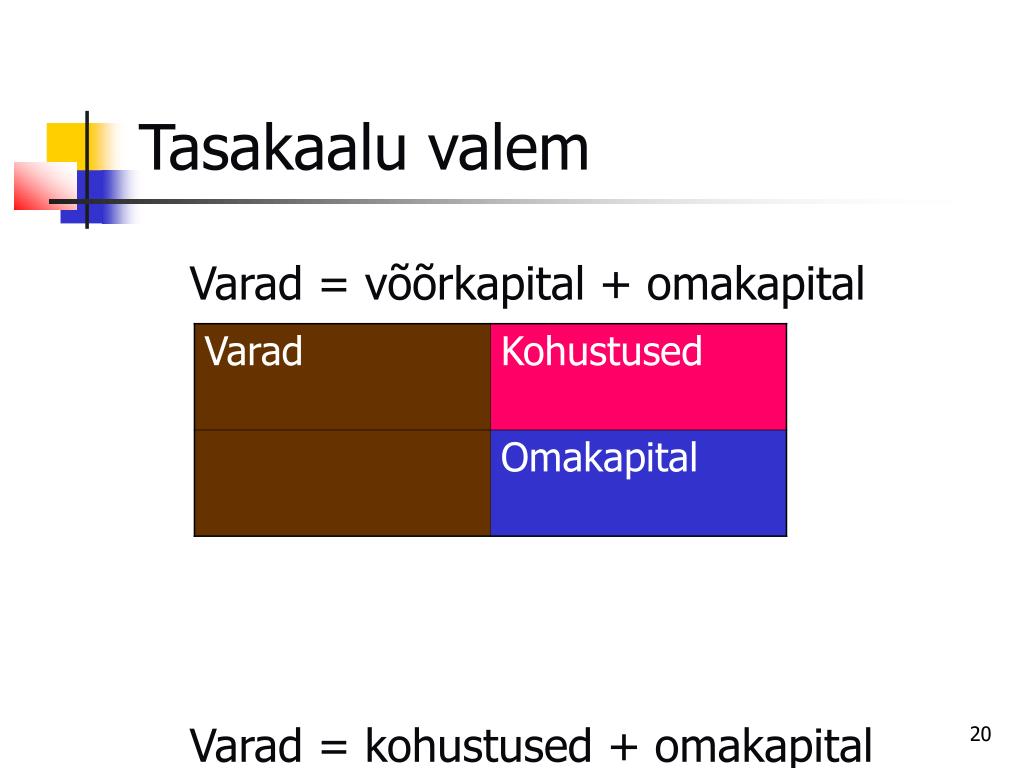 Tasakaalu valem

Varad = võõrkapital + omakapital

| Varad | Kohustused |
|---|---|
| | Omakapital |

Varad = kohustused + omakapital

20